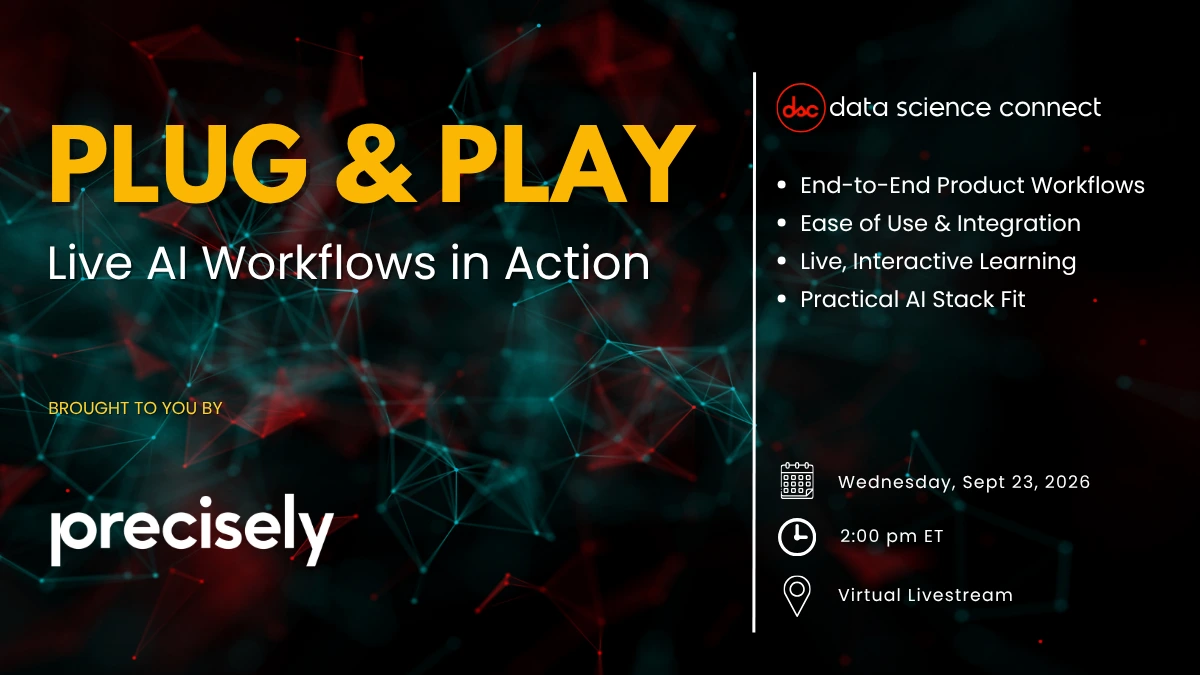 PLUG & PLAY

Live AI Workflows in Action

BROUGHT TO YOU BY

precisely

dsc data science connect

• End-to-End Product Workflows
• Ease of Use & Integration
• Live, Interactive Learning
• Practical AI Stack Fit

Wednesday, Sept 23, 2026

2:00 pm ET

Virtual Livestream